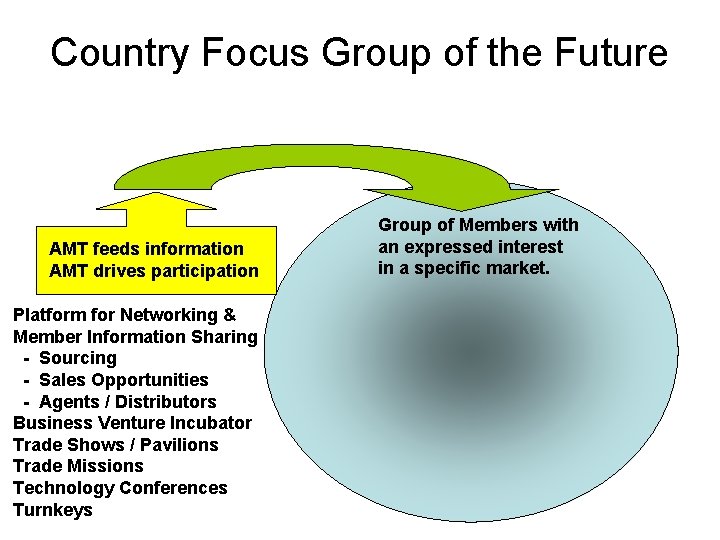 Country Focus Group of the Future

AMT feeds information
AMT drives participation

Group of Members with an expressed interest in a specific market.

Platform for Networking & Member Information Sharing
- Sourcing
- Sales Opportunities
- Agents / Distributors
Business Venture Incubator
Trade Shows / Pavilions
Trade Missions
Technology Conferences
Turnkeys